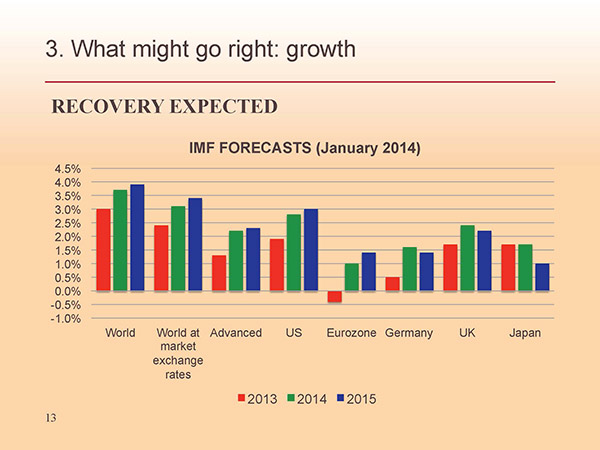 3. What might go right: growth

RECOVERY EXPECTED

IMF FORECASTS (January 2014)

4.5%
4.0%
3.5%
3.0%
2.5%
2.0%
1.5%
1.0%
0.5%
0.0%
-0.5%
-1.0%

World
World at market exchange rates
Advanced
US
Eurozone
Germany
UK
Japan

2013 2014 2015

13